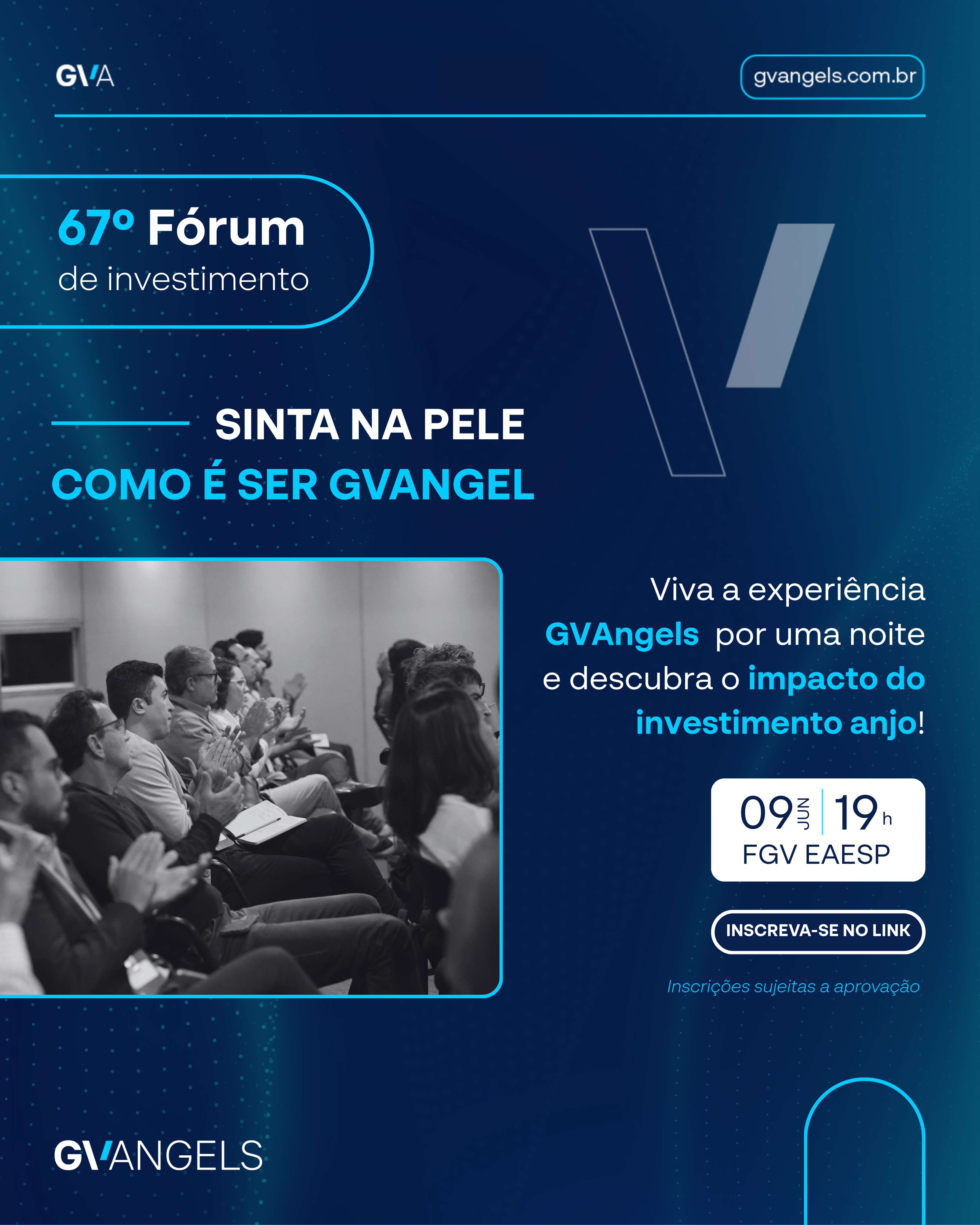 GVA

gvangels.com.br

67º Fórum
de investimento

SINTA NA PELE
COMO É SER GVANGEL

Viva a experiência GVAngels por uma noite e descubra o impacto do investimento anjo!

09 JUN 19 h
FGV EAESP

INSCREVA-SE NO LINK

Inscrições sujeitas a aprovação

GVANGELS